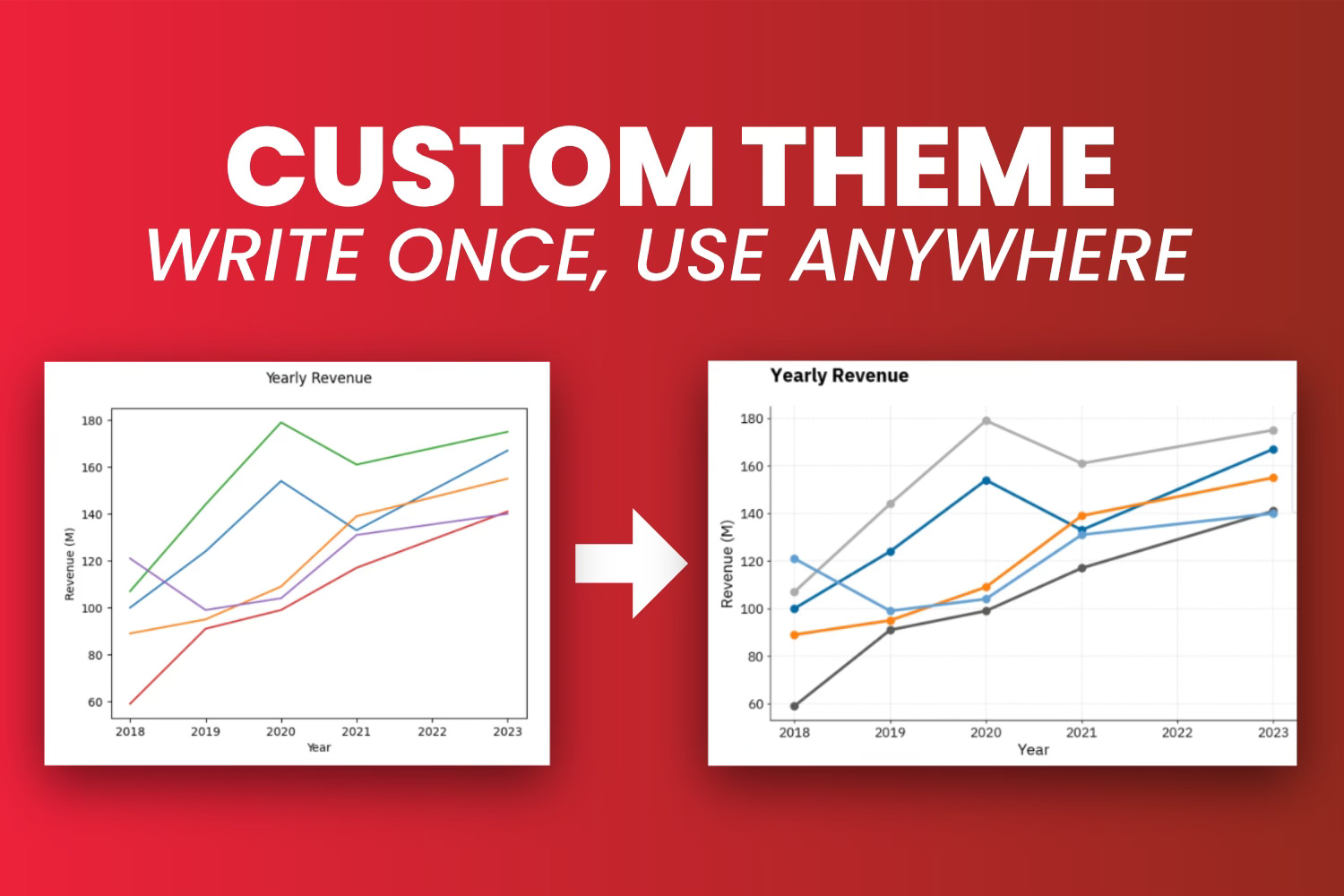 CUSTOM THEME
WRITE ONCE, USE ANYWHERE

Yearly Revenue

180
160
140
120
100
80
60

Revenue (M)

2018 2019 2020 2021 2022 2023
Year

Yearly Revenue

180
160
140
120
100
80
60

Revenue (M)

2018 2019 2020 2021 2022 2023
Year